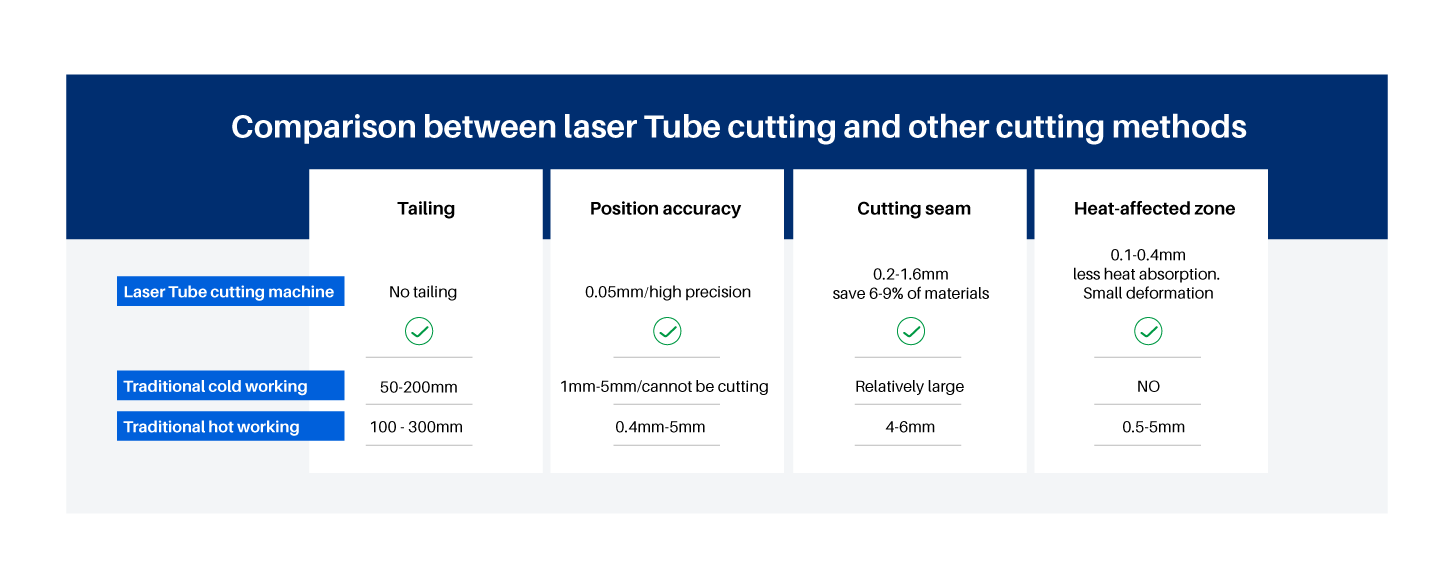 Comparison between laser Tube cutting and other cutting methods

| | Tailing | Position accuracy | Cutting seam | Heat-affected zone |
|---|---|---|---|---|
| Laser Tube cutting machine | No tailing | 0.05mm/high precision | 0.2-1.6mm save 6-9% of materials | 0.1-0.4mm less heat absorption. Small deformation |
| Traditional cold working | 50-200mm | 1mm-5mm/cannot be cutting | Relatively large | NO |
| Traditional hot working | 100 - 300mm | 0.4mm-5mm | 4-6mm | 0.5-5mm |